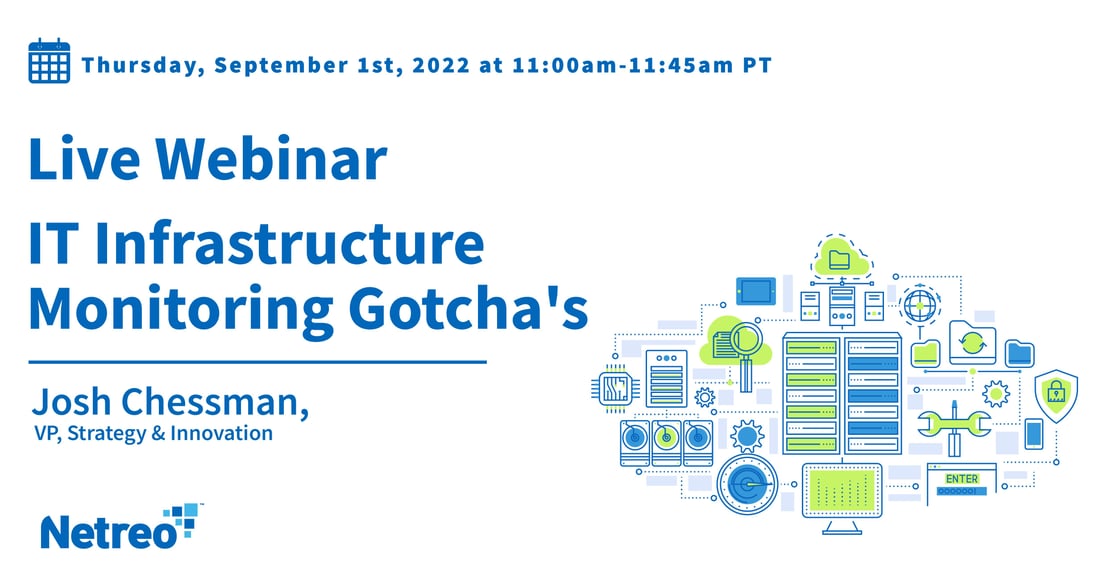 Thursday, September 1st, 2022 at 11:00am-11:45am PT

Live Webinar

IT Infrastructure Monitoring Gotcha's

Josh Chessman,
VP, Strategy & Innovation

ENTER

Netreo™